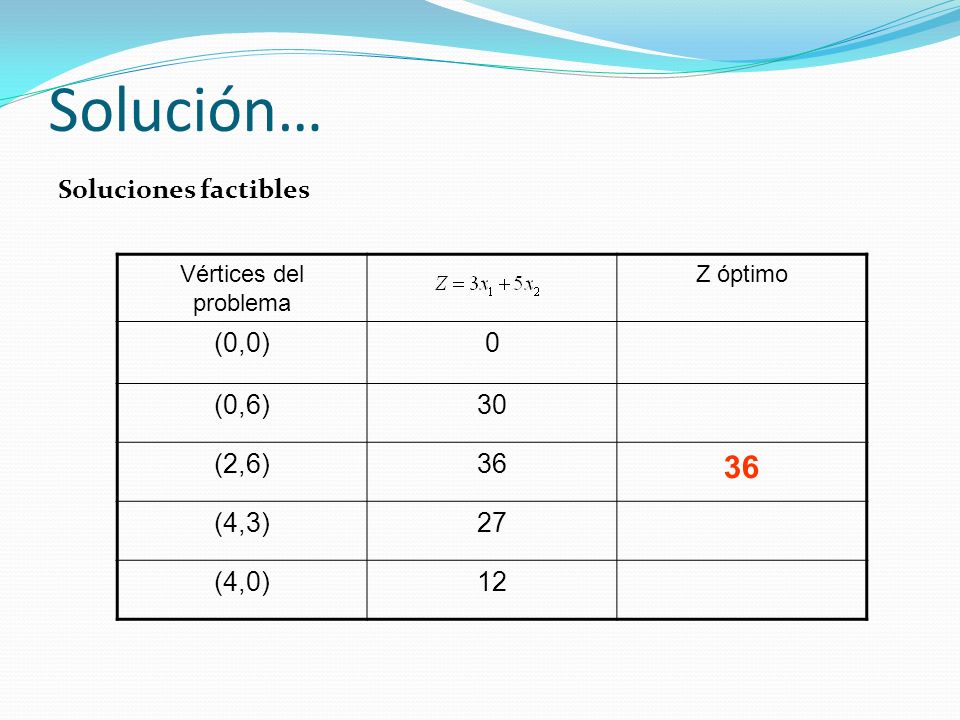 Solución…

Soluciones factibles

| Vértices del problema | $Z = 3x_1 + 5x_2$ | Z óptimo |
|---|---|---|
| (0,0) | 0 | |
| (0,6) | 30 | |
| (2,6) | 36 | 36 |
| (4,3) | 27 | |
| (4,0) | 12 | |